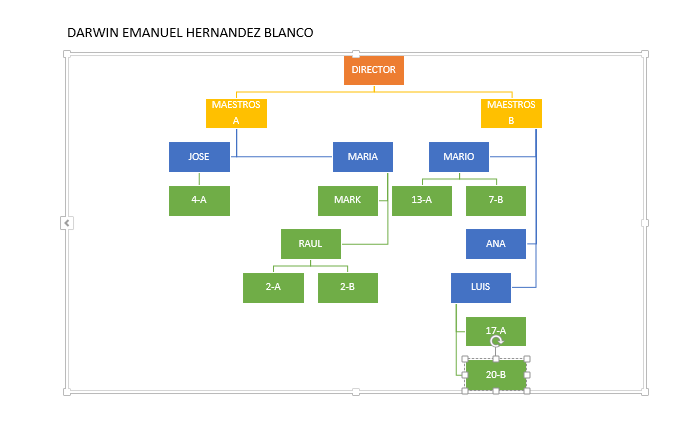 DARWIN EMANUEL HERNANDEZ BLANCO

DIRECTOR

MAESTROS A

MAESTROS B

JOSE

MARIA

MARIO

4-A

MARK

13-A

7-B

RAUL

ANA

2-A

2-B

LUIS

17-A

20-B